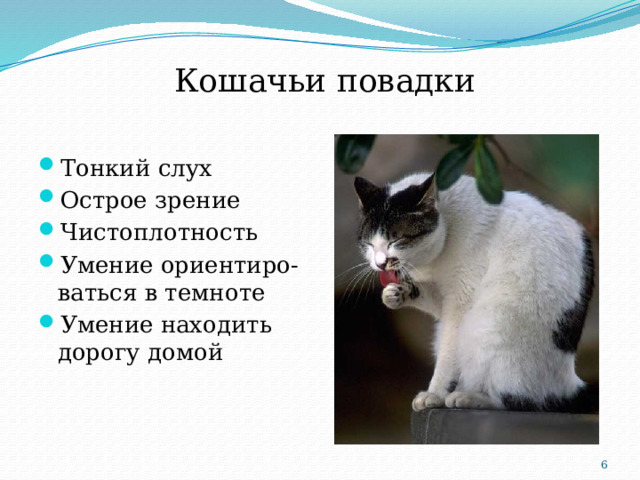 Кошачьи повадки

- Тонкий слух
- Острое зрение
- Чистоплотность
- Умение ориентироваться в темноте
- Умение находить дорогу домой

6